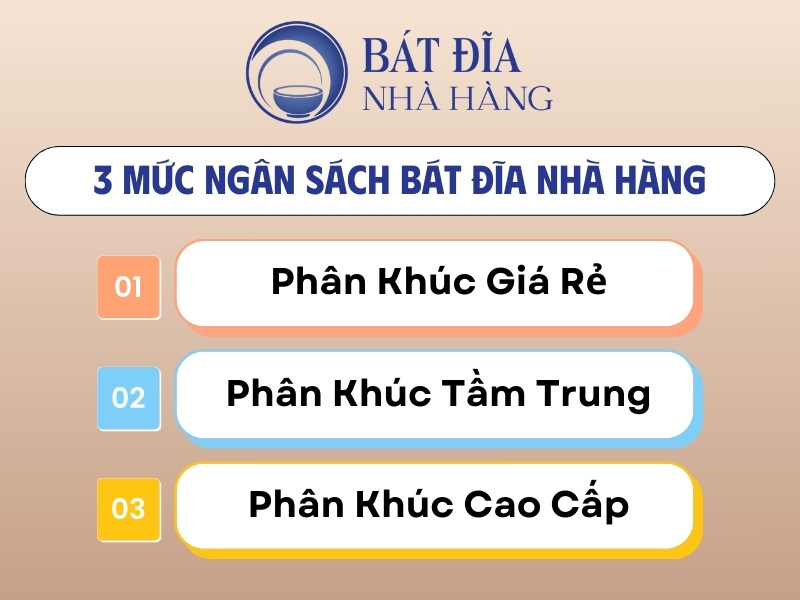 BÁT ĐĨA
NHÀ HÀNG

3 MỨC NGÂN SÁCH BÁT ĐĨA NHÀ HÀNG

01 Phân Khúc Giá Rẻ

02 Phân Khúc Tầm Trung

03 Phân Khúc Cao Cấp